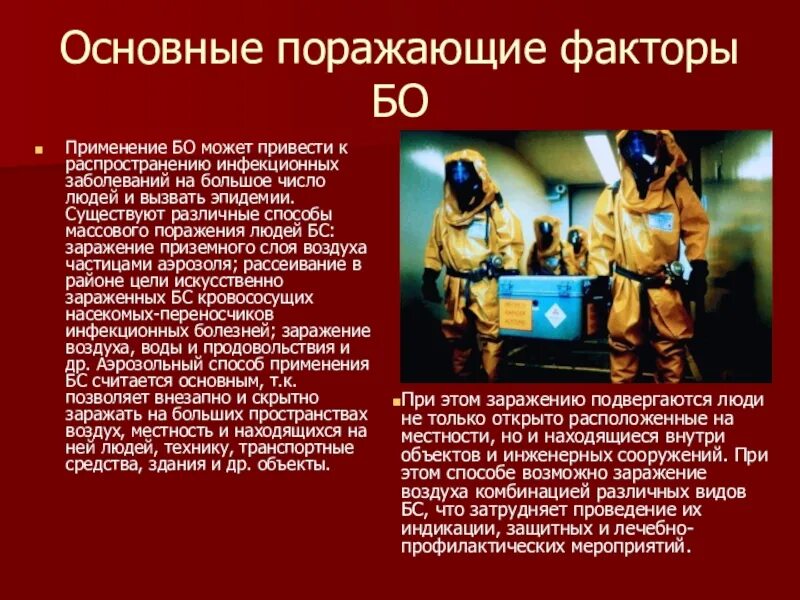 Основные поражающие факторы БО

Применение БО может привести к распространению инфекционных заболеваний на большое число людей и вызвать эпидемии. Существуют различные способы массового поражения людей БС: заражение приземного слоя воздуха частицами аэрозоля; рассеивание в районе цели искусственно зараженных БС кровососущих насекомых-переносчиков инфекционных болезней; заражение воздуха, воды и продовольствия и др. Аэрозольный способ применения БС считается основным, т.к. позволяет внезапно и скрытно заражать на больших пространствах воздух, местность и находящихся на ней людей, технику, транспортные средства, здания и др. объекты.

При этом заражению подвергаются люди не только открыто расположенные на местности, но и находящиеся внутри объектов и инженерных сооружений. При этом способе возможно заражение воздуха комбинацией различных видов БС, что затрудняет проведение их индикации, защитных и лечебно-профилактических мероприятий.